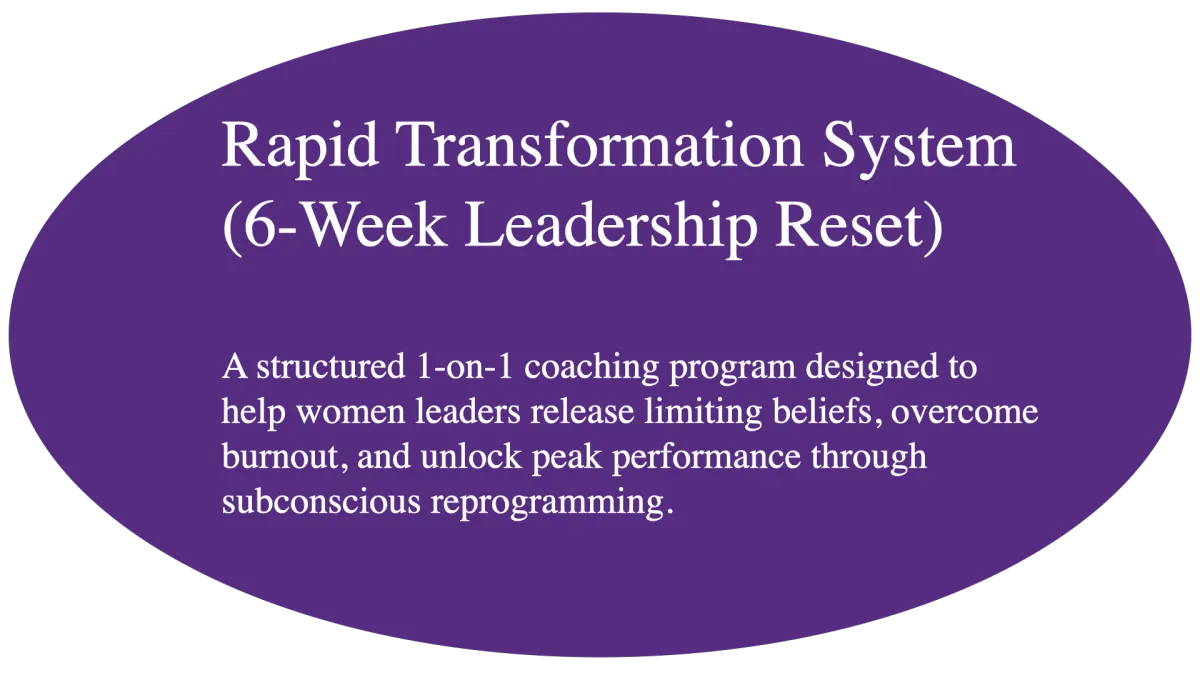 Rapid Transformation System (6-Week Leadership Reset)

A structured 1-on-1 coaching program designed to help women leaders release limiting beliefs, overcome burnout, and unlock peak performance through subconscious reprogramming.